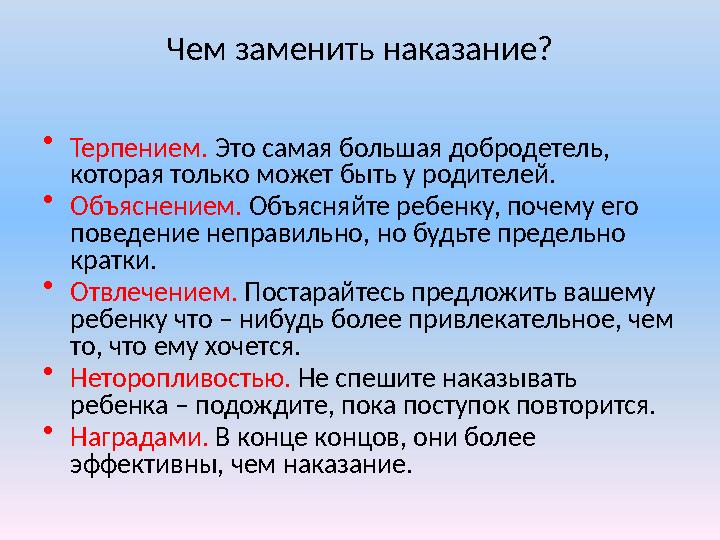 Чем заменить наказание?

• Терпением. Это самая большая добродетель, которая только может быть у родителей.
• Объяснением. Объясняйте ребенку, почему его поведение неправильно, но будьте предельно кратки.
• Отвлечением. Постарайтесь предложить вашему ребенку что – нибудь более привлекательное, чем то, что ему хочется.
• Неторопливостью. Не спешите наказывать ребенка – подождите, пока поступок повторится.
• Наградами. В конце концов, они более эффективны, чем наказание.